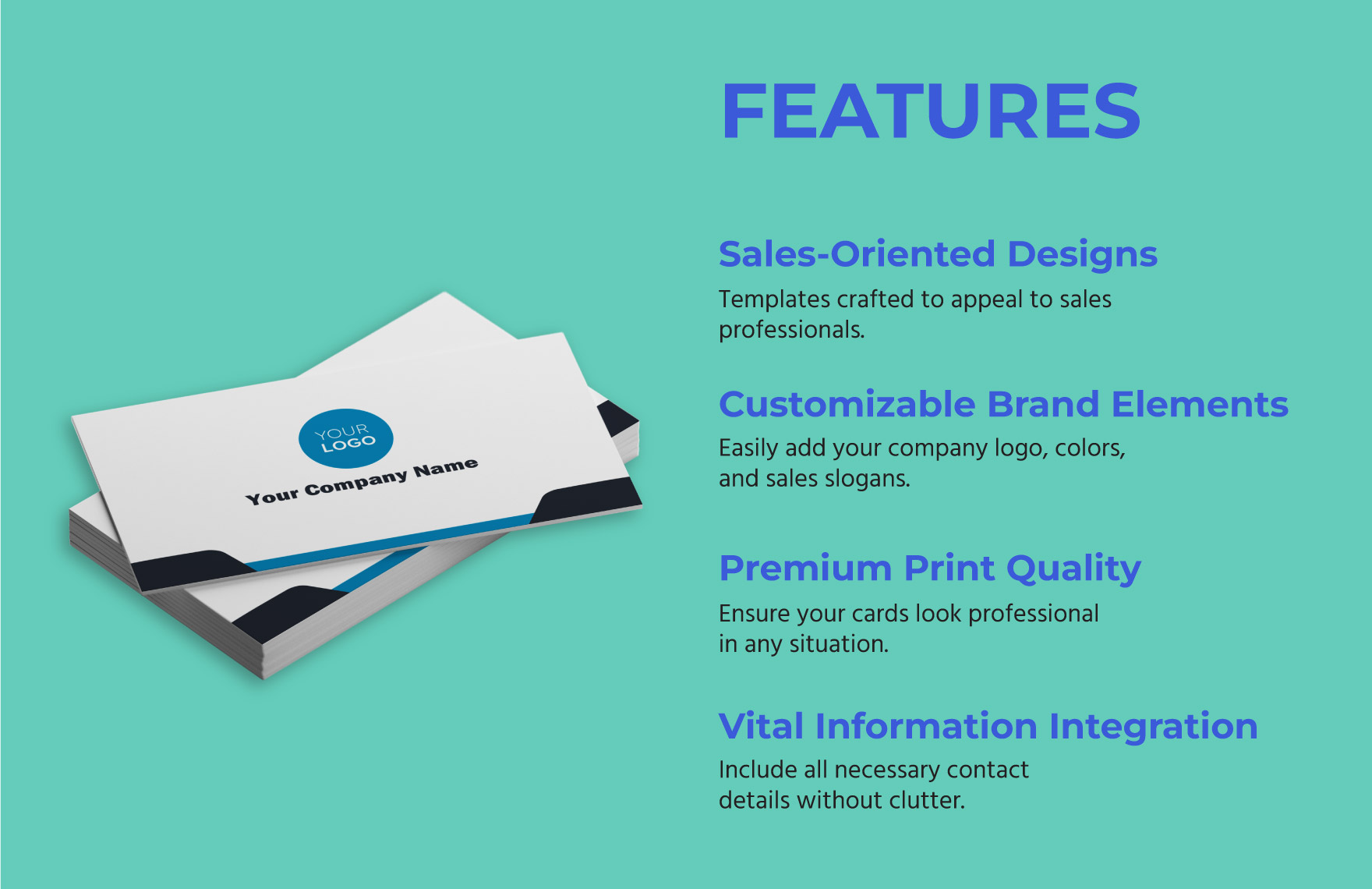 YOUR LOGO

Your Company Name

FEATURES

Sales-Oriented Designs

Templates crafted to appeal to sales professionals.

Customizable Brand Elements

Easily add your company logo, colors, and sales slogans.

Premium Print Quality

Ensure your cards look professional in any situation.

Vital Information Integration

Include all necessary contact details without clutter.